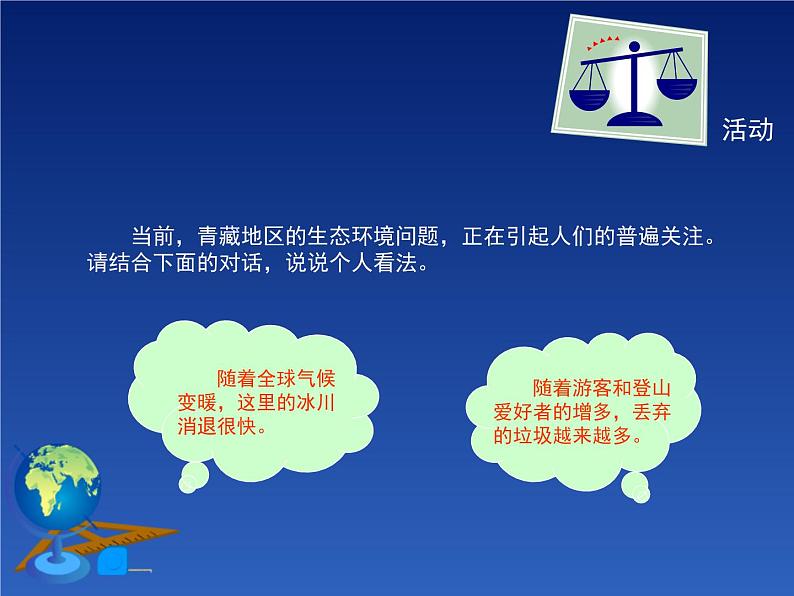 活动

当前，青藏地区的生态环境问题，正在引起人们的普遍关注。请结合下面的对话，说说个人看法。

随着全球气候变暖，这里的冰川消退很快。

随着游客和登山爱好者的增多，丢弃的垃圾越来越多。